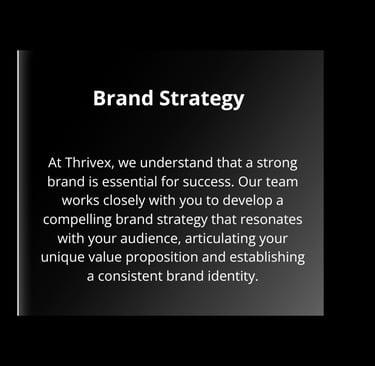 Brand Strategy

At Thrivex, we understand that a strong brand is essential for success. Our team works closely with you to develop a compelling brand strategy that resonates with your audience, articulating your unique value proposition and establishing a consistent brand identity.